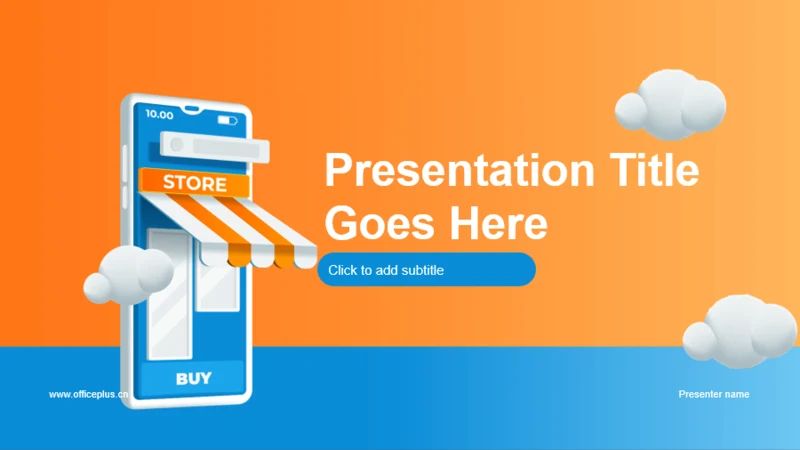 10.00

STORE

BUY

Presentation Title Goes Here

Click to add subtitle

www.officeplus.cn

Presenter name